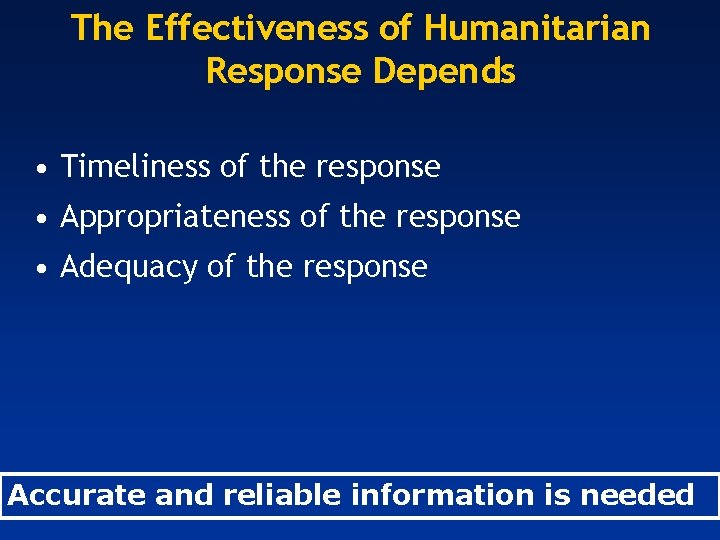 The Effectiveness of Humanitarian Response Depends

• Timeliness of the response
• Appropriateness of the response
• Adequacy of the response

Accurate and reliable information is needed